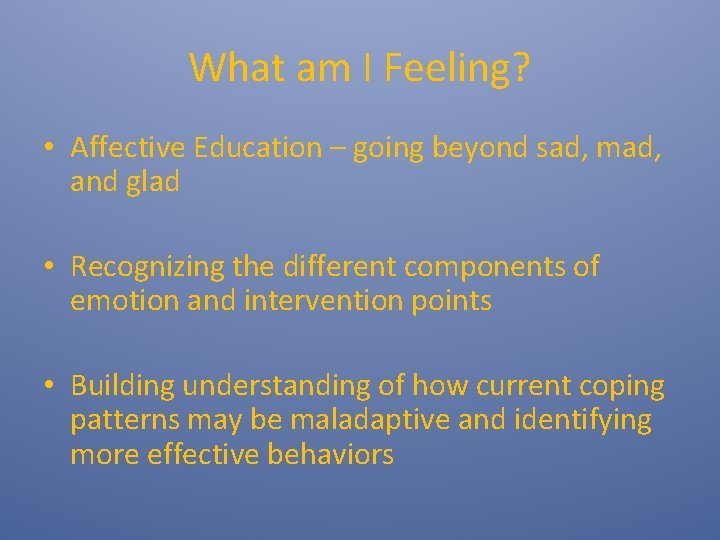 What am I Feeling?

• Affective Education – going beyond sad, mad, and glad

• Recognizing the different components of emotion and intervention points

• Building understanding of how current coping patterns may be maladaptive and identifying more effective behaviors